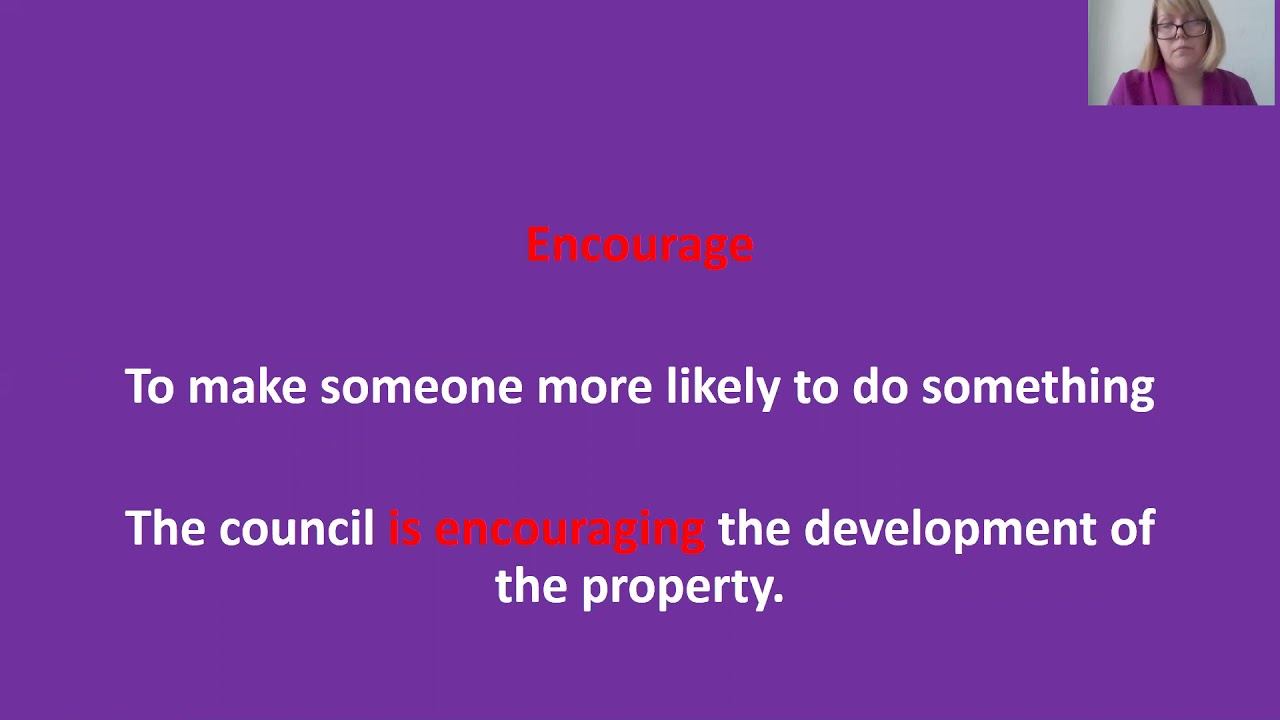 Encourage

To make someone more likely to do something

The council is encouraging the development of the property.